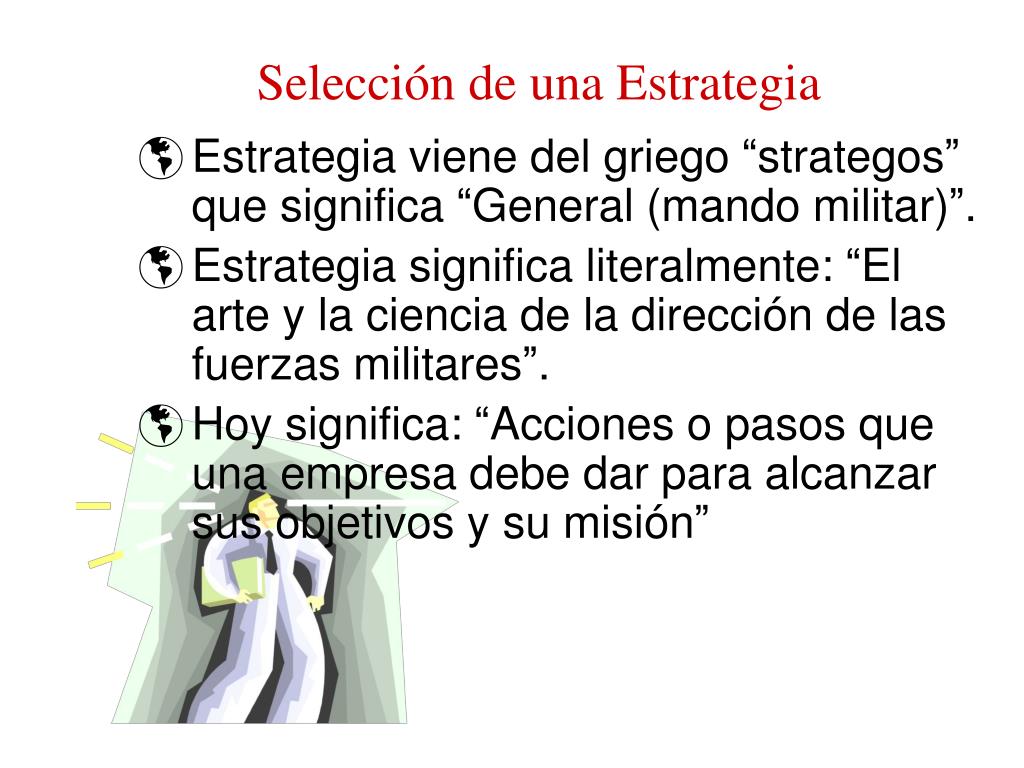 Selección de una Estrategia

Estrategia viene del griego “strategos” que significa “General (mando militar)”.

Estrategia significa literalmente: “El arte y la ciencia de la dirección de las fuerzas militares”.

Hoy significa: “Acciones o pasos que una empresa debe dar para alcanzar sus objetivos y su misión”